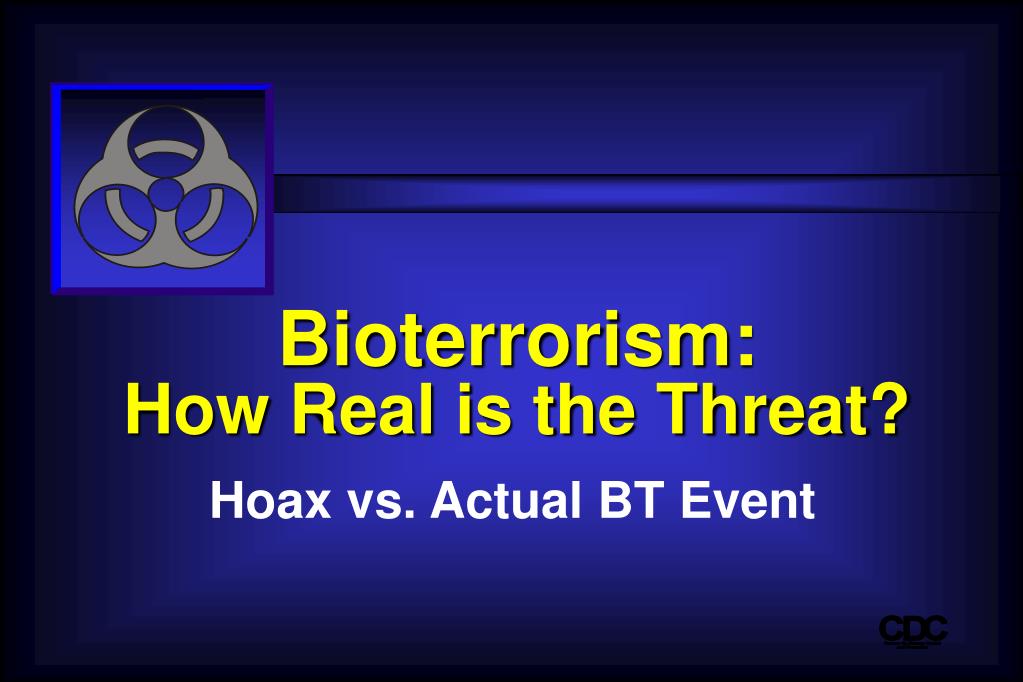 Bioterrorism:
How Real is the Threat?

Hoax vs. Actual BT Event

CDC